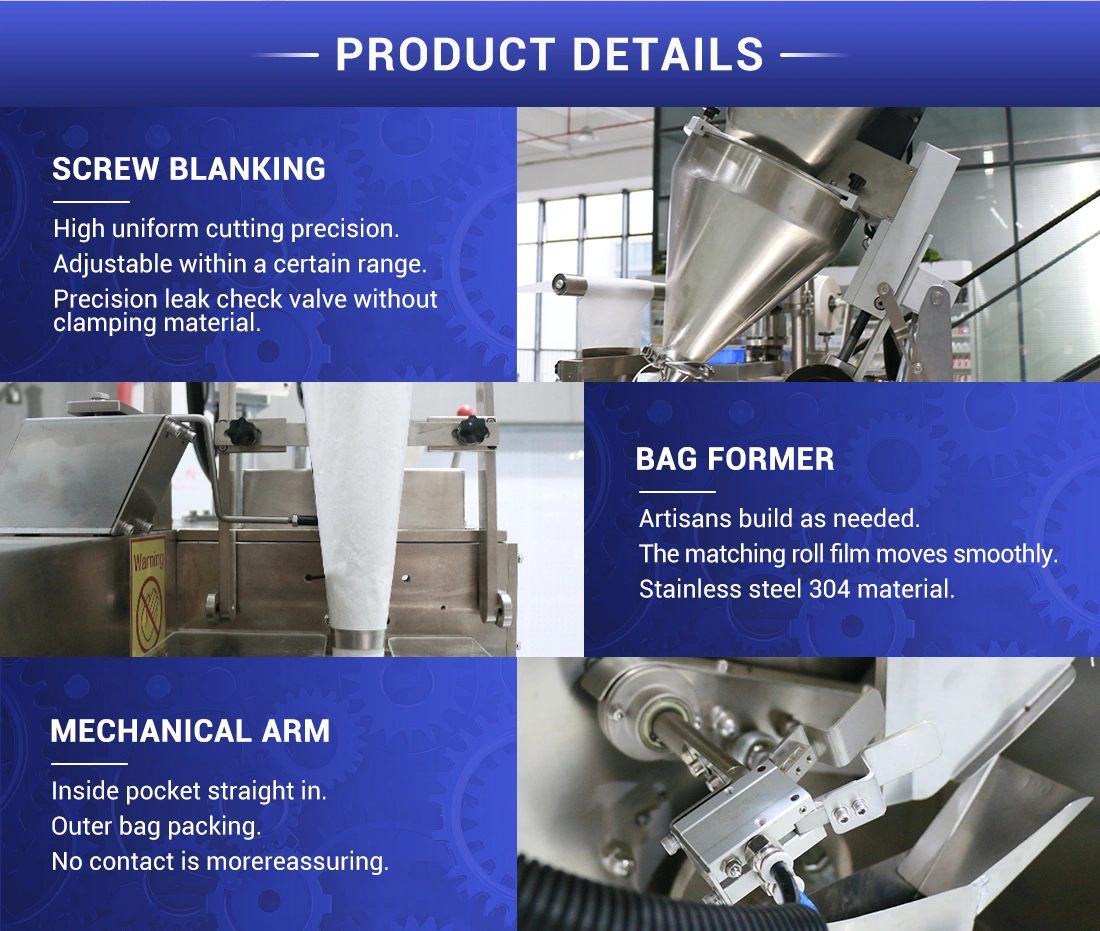 PRODUCT DETAILS

SCREW BLANKING

High uniform cutting precision.
Adjustable within a certain range.
Precision leak check valve without clamping material.

Warning

BAG FORMER

Artisans build as needed.
The matching roll film moves smoothly.
Stainless steel 304 material.

MECHANICAL ARM

Inside pocket straight in.
Outer bag packing.
No contact is morereassuring.